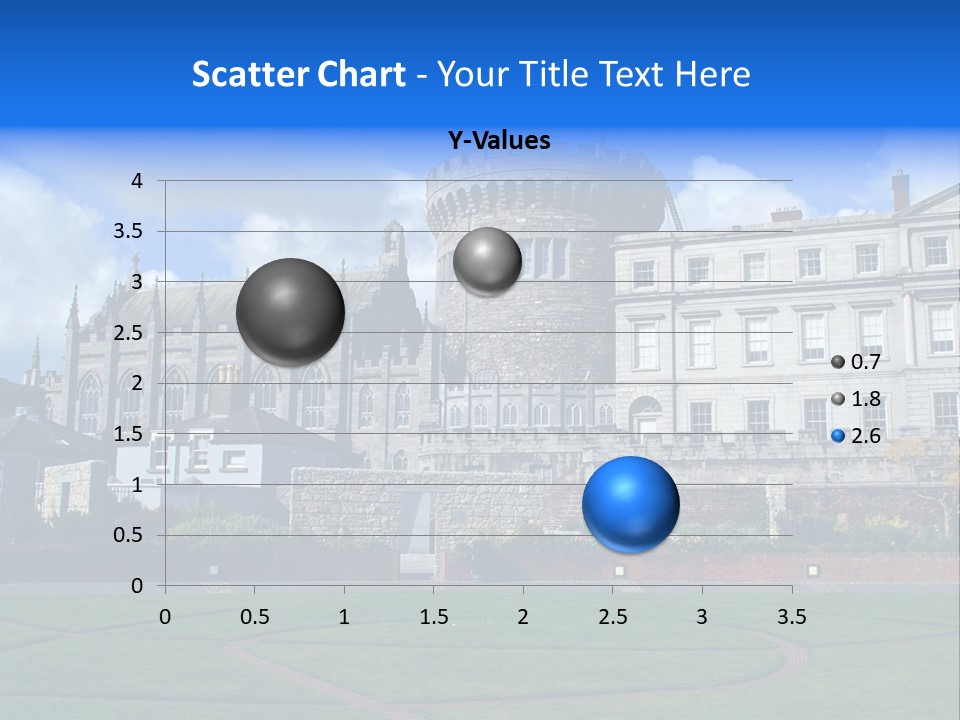 Scatter Chart - Your Title Text Here

Y-Values

4
3.5
3
2.5
2
1.5
1
0.5
0

0 0.5 1 1.5 2 2.5 3 3.5

0.7
1.8
2.6